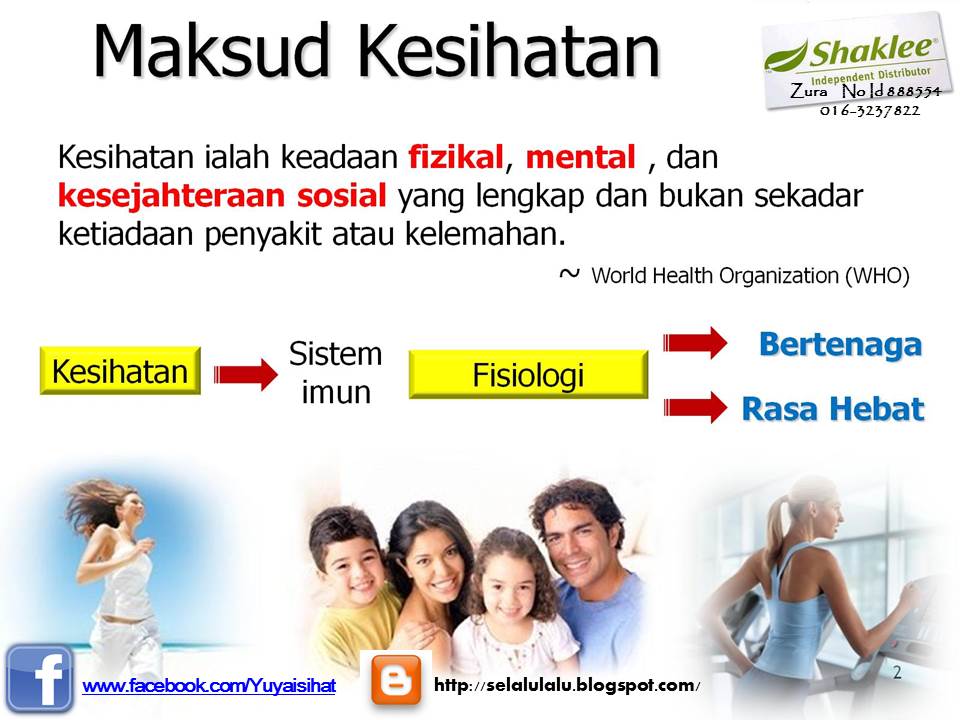 Maksud Kesihatan

Shaklee®
Independent Distributor
Zura No Id 888554
016-3237822

Kesihatan ialah keadaan fizikal, mental , dan kesejahteraan sosial yang lengkap dan bukan sekadar ketiadaan penyakit atau kelemahan.

~ World Health Organization (WHO)

Kesihatan

Sistem imun

Fisiologi

Bertenaga

Rasa Hebat

www.facebook.com/Yuyaisihat

http://selalulalu.blogspot.com/

2